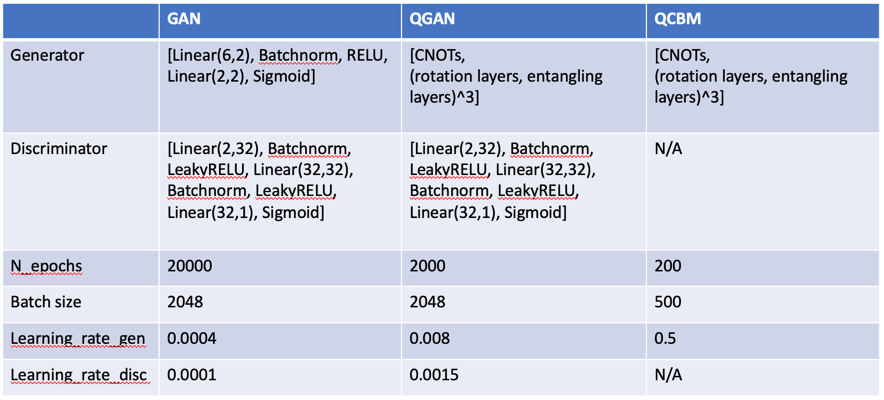 | | GAN | QGAN | QCBM |
|---|---|---|---|
| Generator | [Linear(6,2), Batchnorm, RELU, Linear(2,2), Sigmoid] | [CNOTs, (rotation layers, entangling layers)^3] | [CNOTs, (rotation layers, entangling layers)^3] |
| Discriminator | [Linear(2,32), Batchnorm, LeakyRELU, Linear(32,32), Batchnorm, LeakyRELU, Linear(32,1), Sigmoid] | [Linear(2,32), Batchnorm, LeakyRELU, Linear(32,32), Batchnorm, LeakyRELU, Linear(32,1), Sigmoid] | N/A |
| N_epochs | 20000 | 2000 | 200 |
| Batch size | 2048 | 2048 | 500 |
| Learning_rate_gen | 0.0004 | 0.008 | 0.5 |
| Learning_rate_disc | 0.0001 | 0.0015 | N/A |